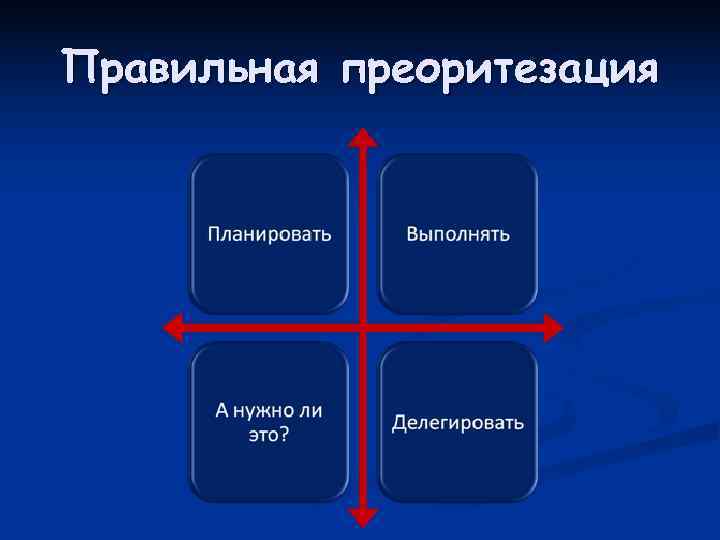 Правильная преоритезация

Планировать

Выполнять

А нужно ли это?

Делегировать